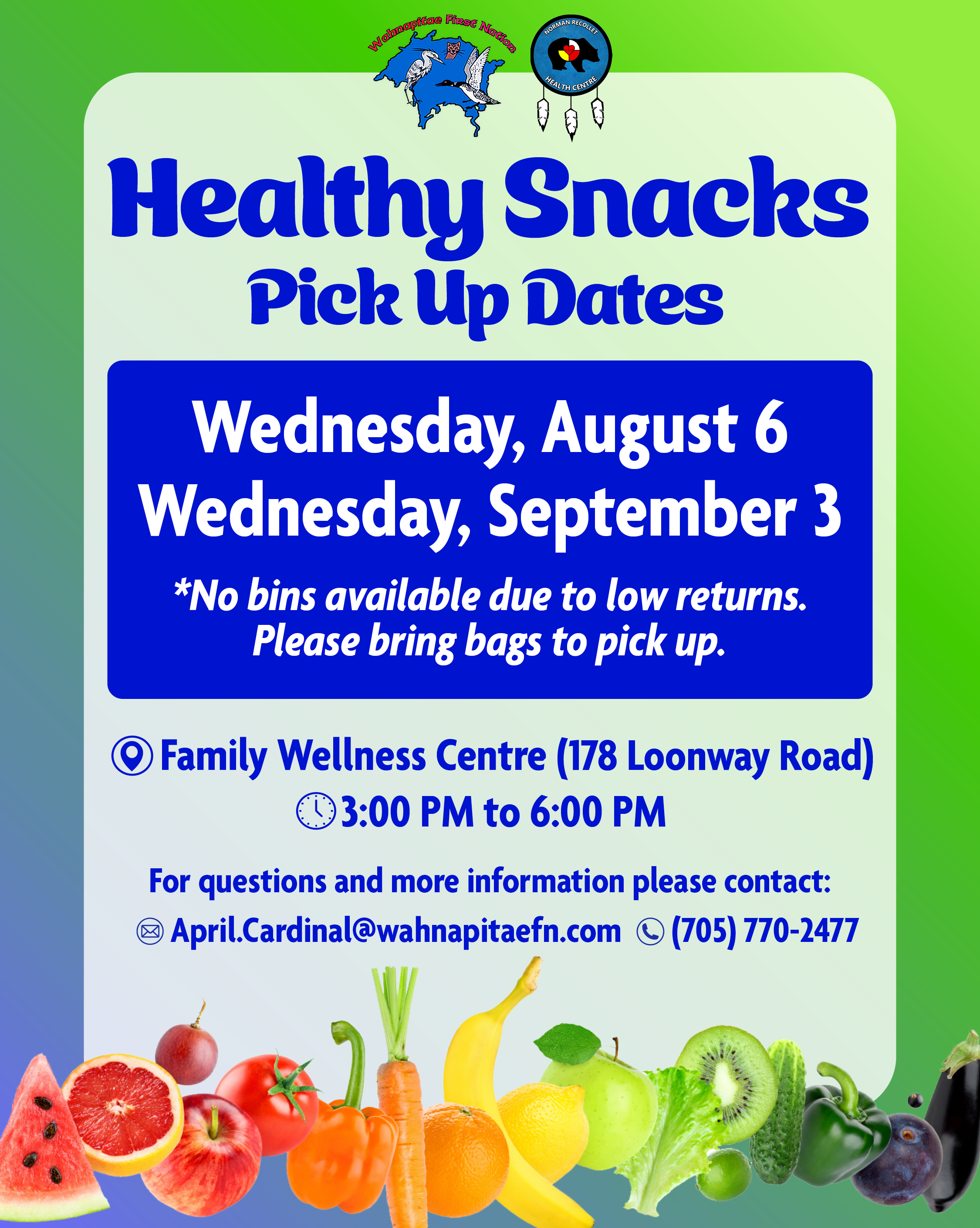 Wahnapitae First Nation

NORMAN RECOLLET HEALTH CENTRE

Healthy Snacks
Pick Up Dates

Wednesday, August 6
Wednesday, September 3

*No bins available due to low returns. Please bring bags to pick up.

Family Wellness Centre (178 Loonway Road)
3:00 PM to 6:00 PM

For questions and more information please contact:
April.Cardinal@wahnapitaefn.com (705) 770-2477